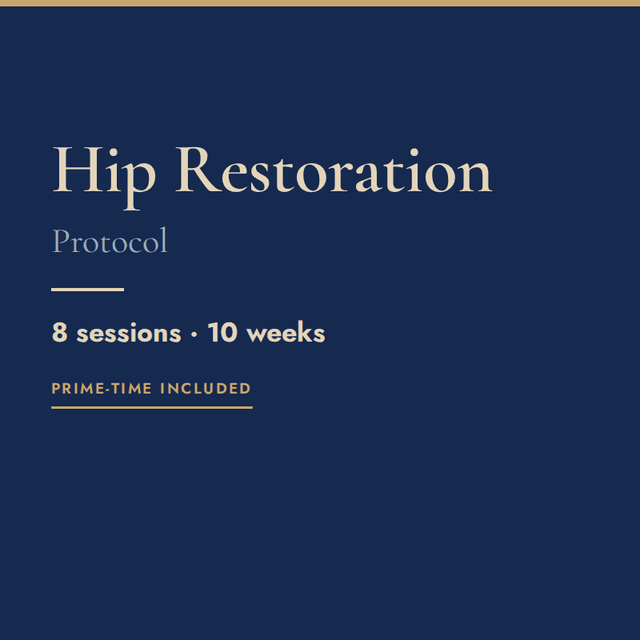 Hip Restoration

Protocol

8 sessions · 10 weeks

PRIME-TIME INCLUDED